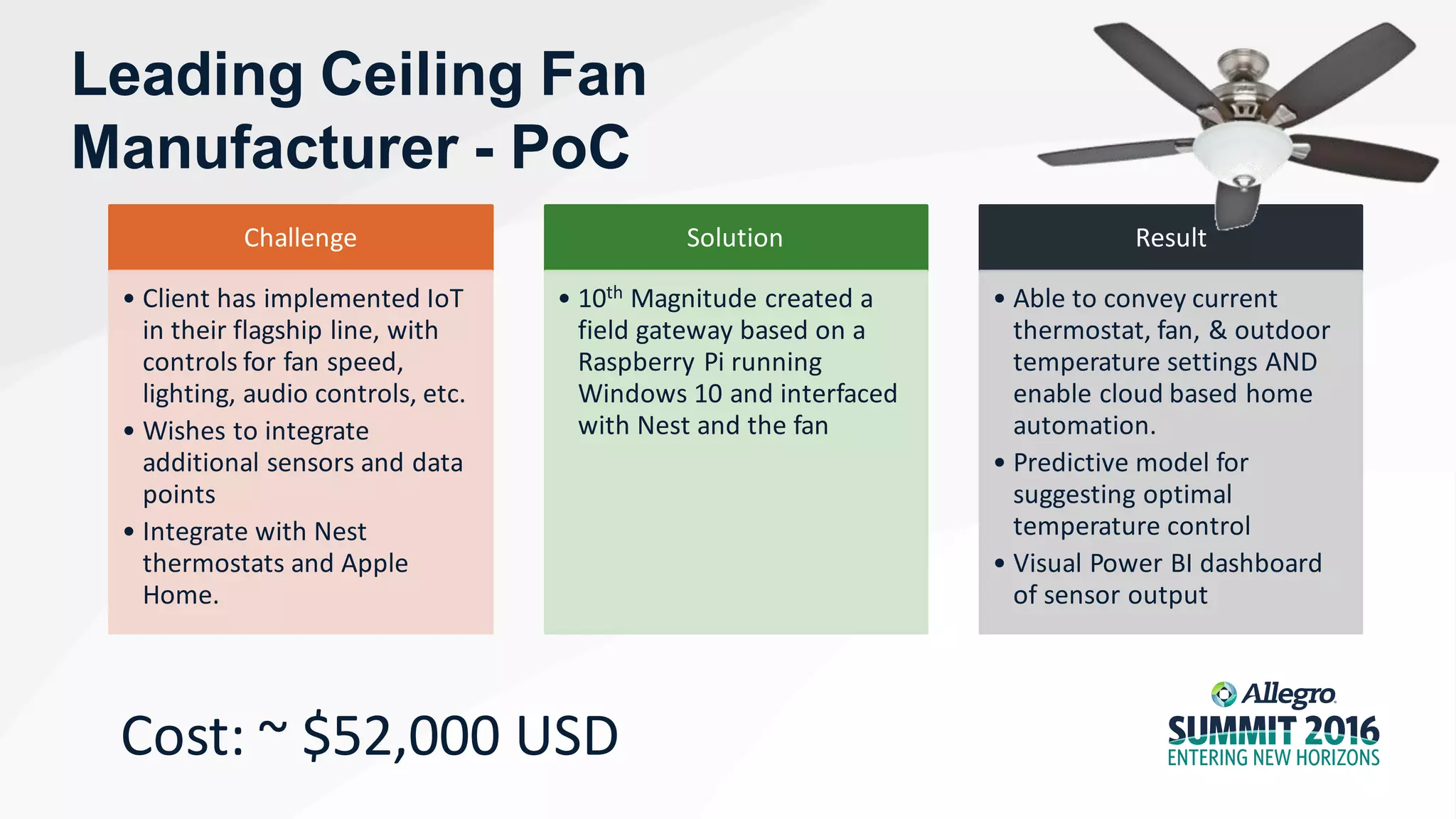 Leading Ceiling Fan Manufacturer - PoC

Challenge

• Client has implemented IoT in their flagship line, with controls for fan speed, lighting, audio controls, etc.
• Wishes to integrate additional sensors and data points
• Integrate with Nest thermostats and Apple Home.

Solution

• 10$^{th}$ Magnitude created a field gateway based on a Raspberry Pi running Windows 10 and interfaced with Nest and the fan

Result

• Able to convey current thermostat, fan, & outdoor temperature settings AND enable cloud based home automation.
• Predictive model for suggesting optimal temperature control
• Visual Power BI dashboard of sensor output

Cost: ~ $52,000 USD

Allegro
SUMMIT 2016
ENTERING NEW HORIZONS